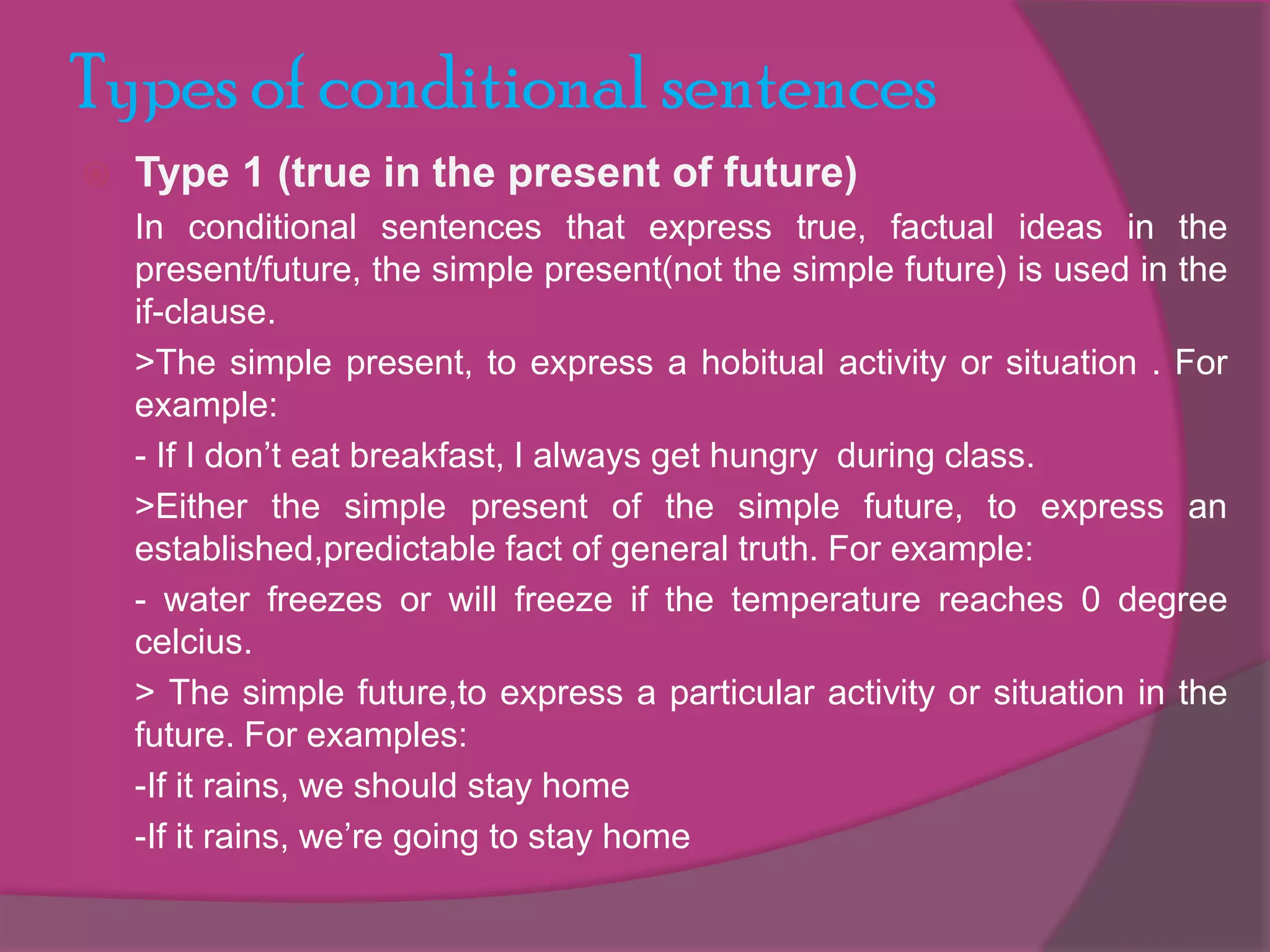 Types of conditional sentences

Type 1 (true in the present of future)

In conditional sentences that express true, factual ideas in the present/future, the simple present(not the simple future) is used in the if-clause.

>The simple present, to express a hobitual activity or situation . For example:

- If I don’t eat breakfast, I always get hungry during class.

>Either the simple present of the simple future, to express an established,predictable fact of general truth. For example:

- water freezes or will freeze if the temperature reaches 0 degree celcius.

> The simple future,to express a particular activity or situation in the future. For examples:

-If it rains, we should stay home

-If it rains, we’re going to stay home